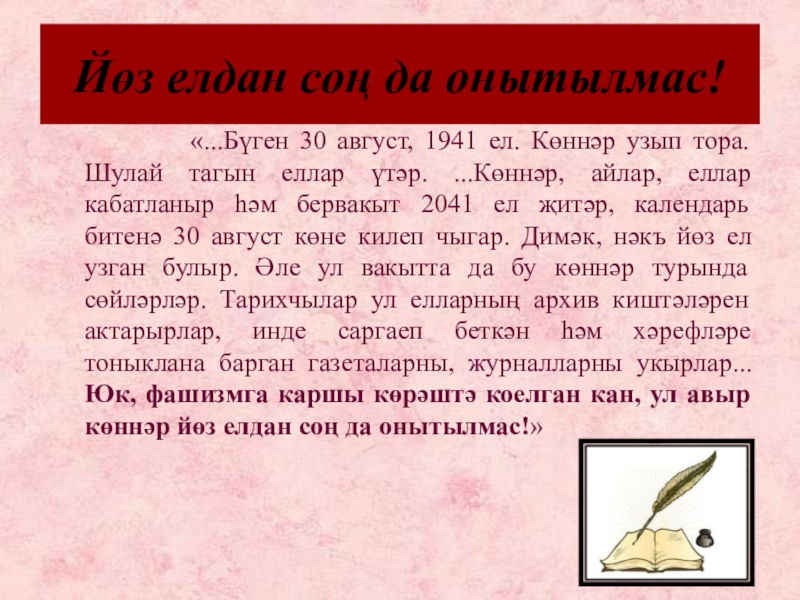 Йөз елдан соң да онытылмас!

«...Бүген 30 август, 1941 ел. Көннәр узып тора. Шулай тагын еллар үтәр. ...Көннәр, айлар, еллар кабатланыр һәм бервакыт 2041 ел җитәр, календарь битенә 30 август көне килеп чыгар. Димәк, нәкъ йөз ел узган булыр. Әле ул вакытта да бу көннәр турында сөйләрләр. Тарихчылар ул елларның архив киштәләрен актарырлар, инде саргаеп беткән һәм хәрефләре тоныклана барган газеталарны, журналларны укырлар... Юк, фашизмга каршы көрәштә коелган кан, ул авыр көннәр йөз елдан соң да онытылмас!»